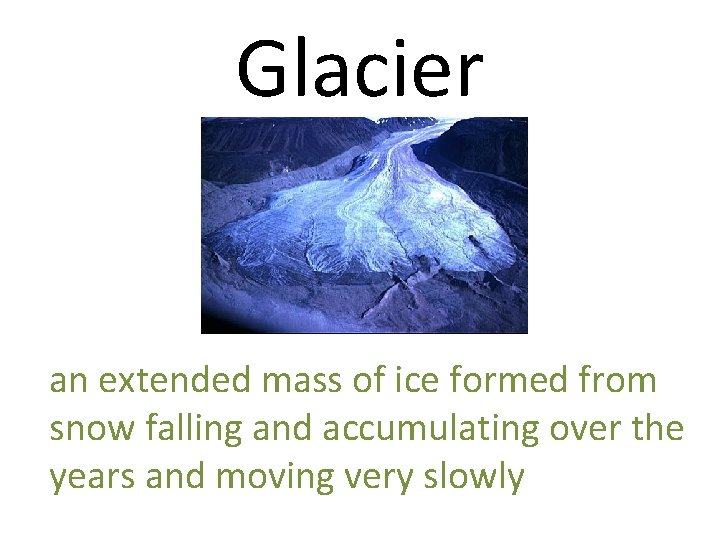 Glacier

an extended mass of ice formed from snow falling and accumulating over the years and moving very slowly